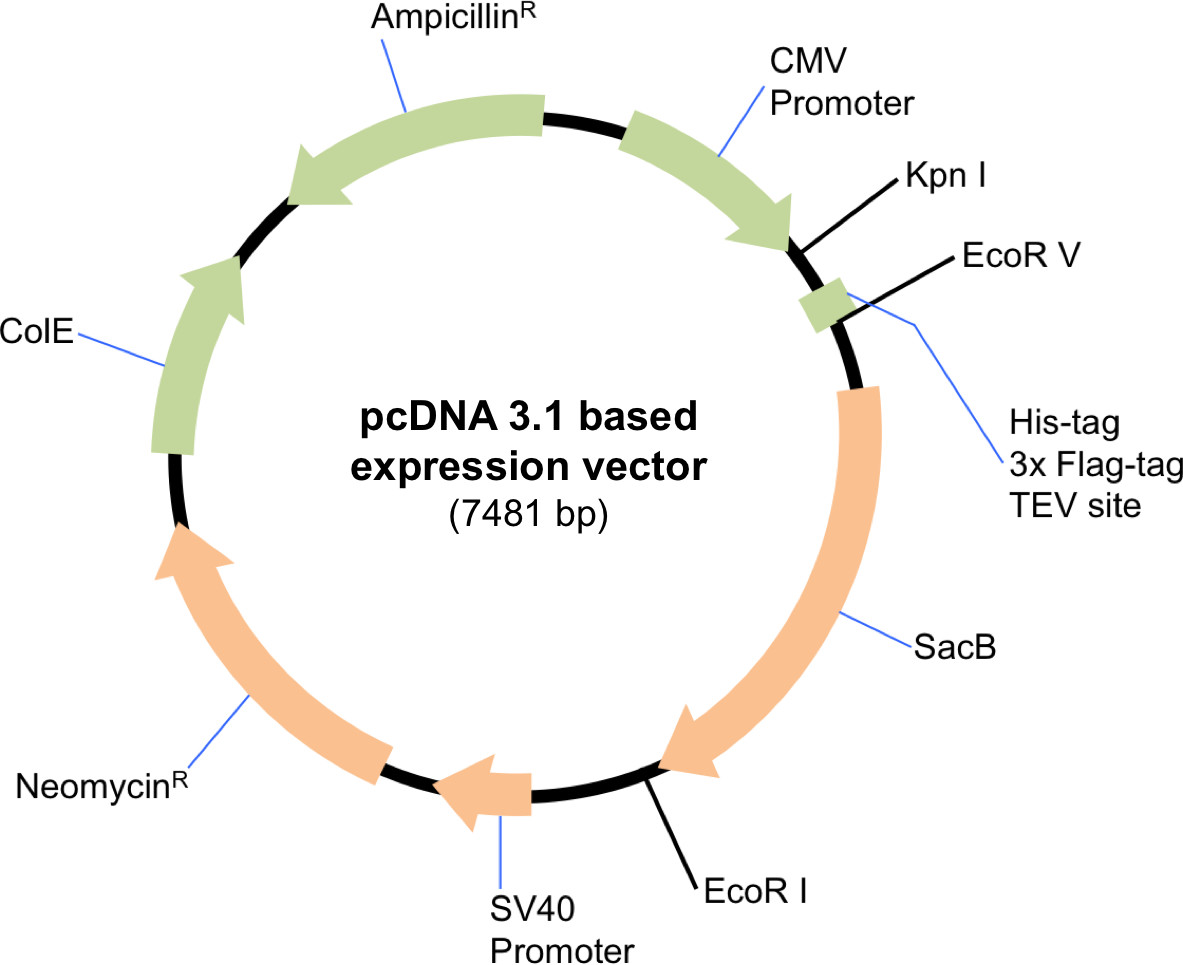 Ampicillin$^R$

CMV Promoter

Kpn I

EcoR V

ColE

pcDNA 3.1 based expression vector
(7481 bp)

His-tag
3x Flag-tag
TEV site

SacB

Neomycin$^R$

SV40 Promoter

EcoR I